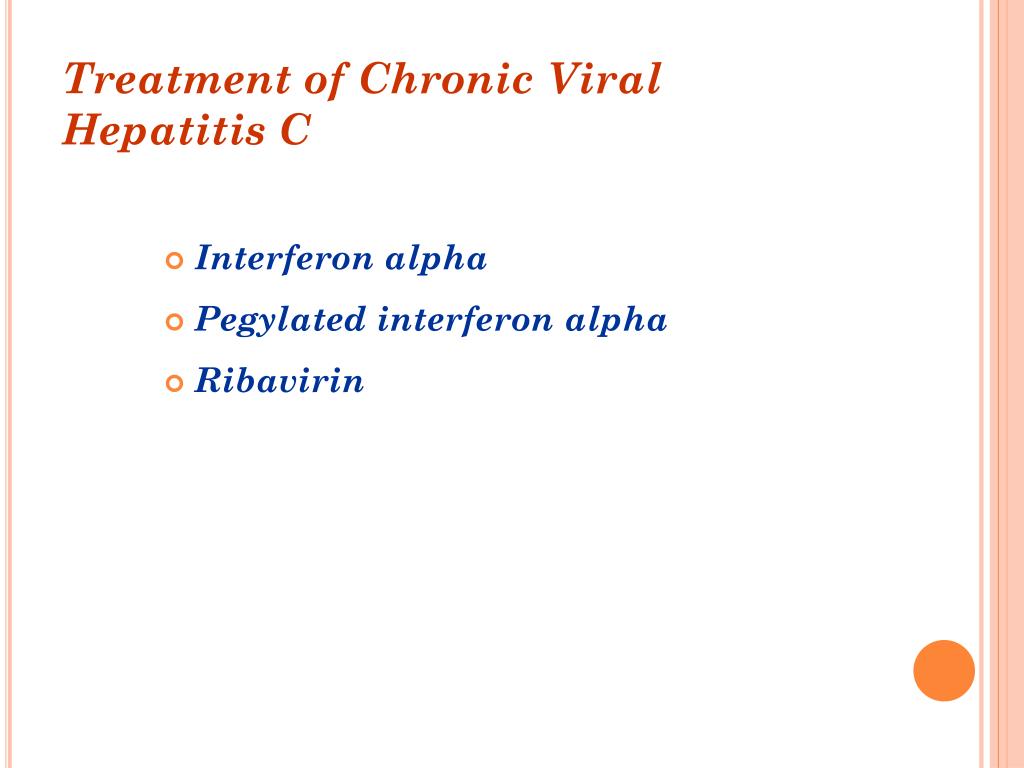 Treatment of Chronic Viral Hepatitis C

Interferon alpha
Pegylated interferon alpha
Ribavirin